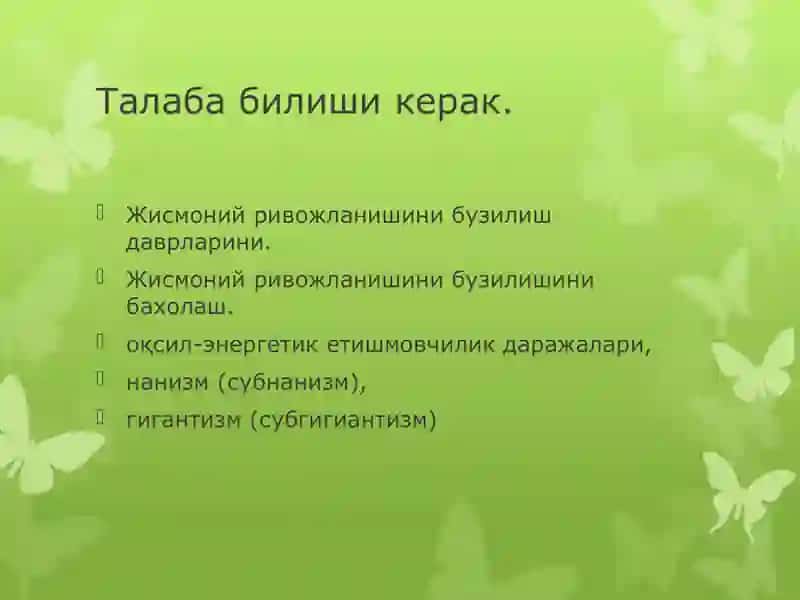 Талаба билиши керак.

Жисмоний ривожланишини бузилиш даврларини.

Жисмоний ривожланишини бузилишини бахолаш.

оқсил-энергетик етишмовчилик даражалари,

нанизм (субнанизм),

гигантизм (субгигиантизм)